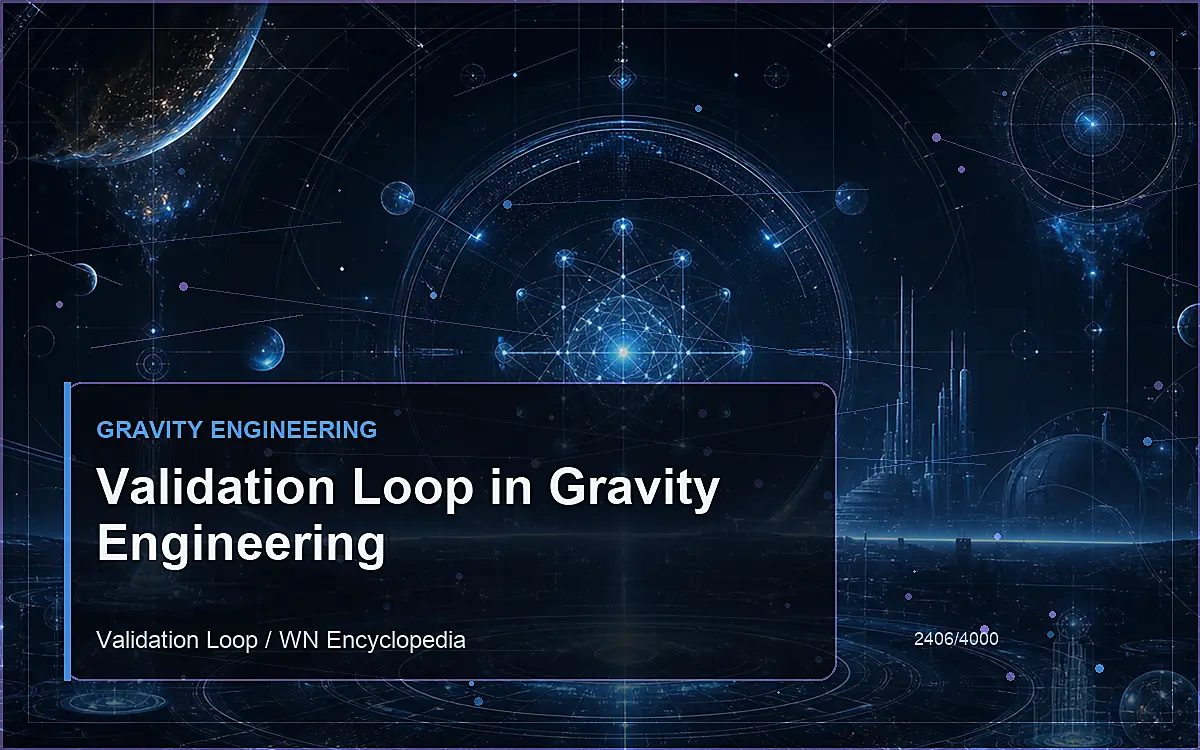 GRAVITY ENGINEERING

Validation Loop in Gravity Engineering

Validation Loop / WN Encyclopedia

2406/4000